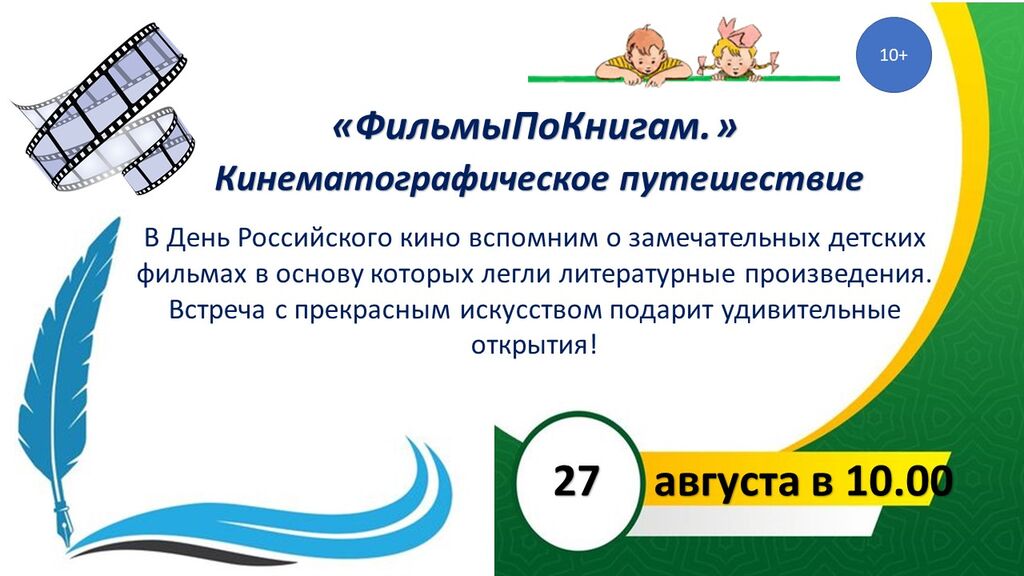 10+

«ФильмыПоКнигам.»
Кинематографическое путешествие

В День Российского кино вспомним о замечательных детских фильмах в основу которых легли литературные произведения. Встреча с прекрасным искусством подарит удивительные открытия!

27 августа в 10.00